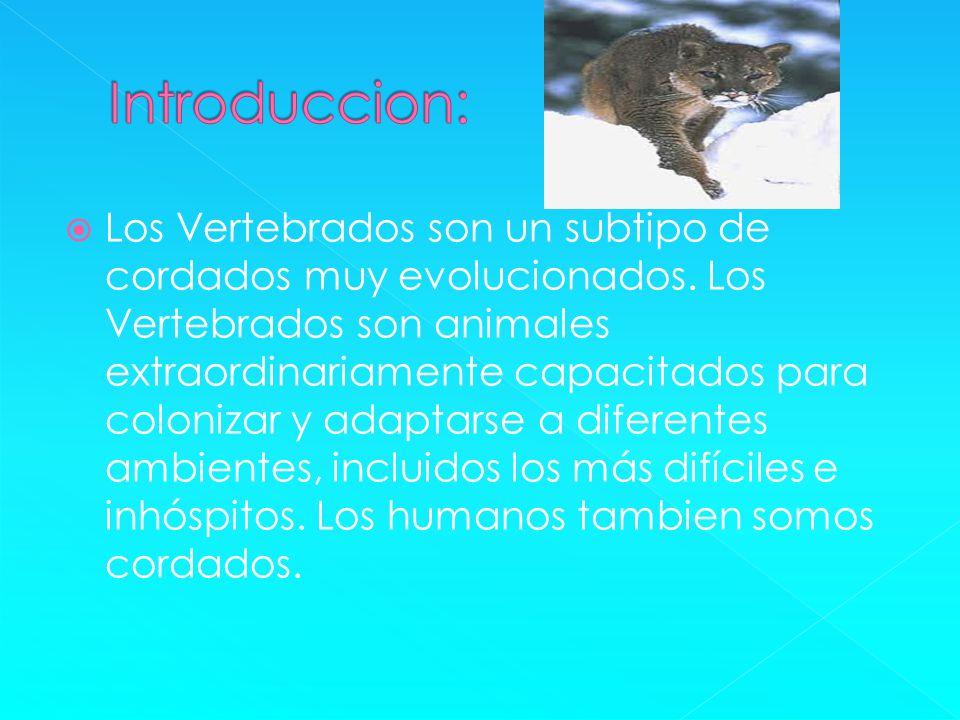 Introduccion:

Los Vertebrados son un subtipo de cordados muy evolucionados. Los Vertebrados son animales extraordinariamente capacitados para colonizar y adaptarse a diferentes ambientes, incluidos los más difíciles e inhóspitos. Los humanos tambien somos cordados.